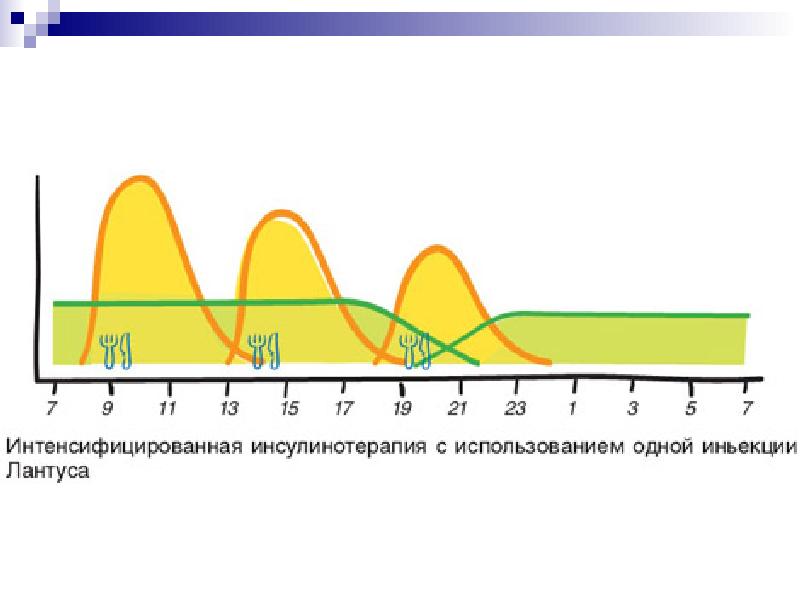 7 9 11 13 15 17 19 21 23 1 3 5 7

Интенсифицированная инсулинотерапия с использованием одной иньекции Лантуса